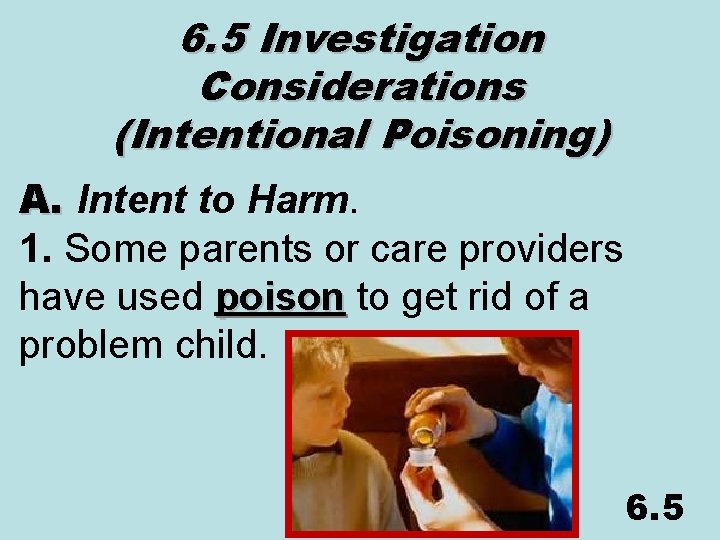 6.5 Investigation Considerations (Intentional Poisoning)

A. Intent to Harm.

1. Some parents or care providers have used poison to get rid of a problem child.

6.5